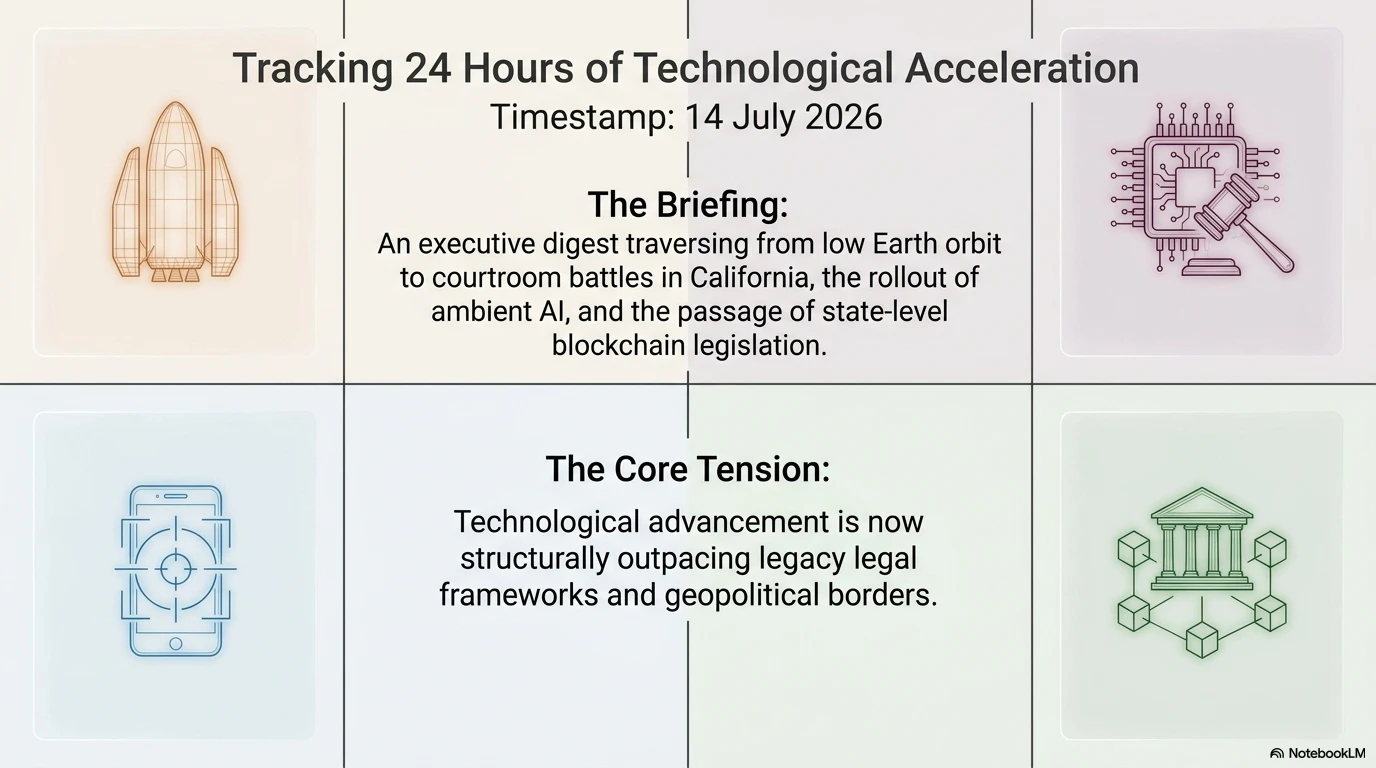 Tracking 24 Hours of Technological Acceleration
Timestamp: 14 July 2026

The Briefing:
An executive digest traversing from low Earth orbit to courtroom battles in California, the rollout of ambient AI, and the passage of state-level blockchain legislation.

The Core Tension:
Technological advancement is now structurally outpacing legacy legal frameworks and geopolitical borders.

NotebookLM